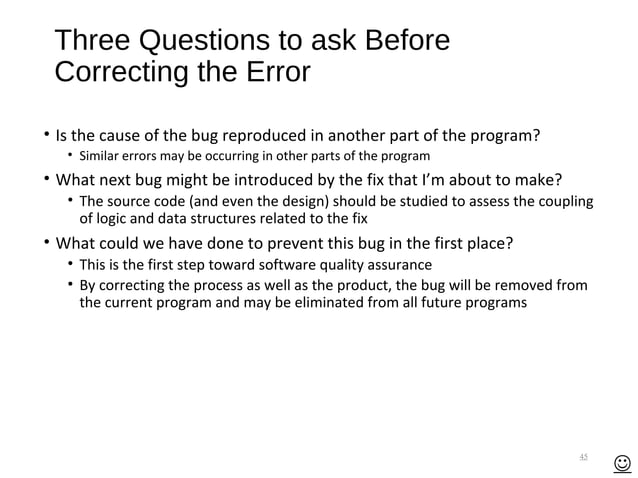 Three Questions to ask Before Correcting the Error

• Is the cause of the bug reproduced in another part of the program?
  • Similar errors may be occurring in other parts of the program
• What next bug might be introduced by the fix that I'm about to make?
  • The source code (and even the design) should be studied to assess the coupling of logic and data structures related to the fix
• What could we have done to prevent this bug in the first place?
  • This is the first step toward software quality assurance
  • By correcting the process as well as the product, the bug will be removed from the current program and may be eliminated from all future programs

45